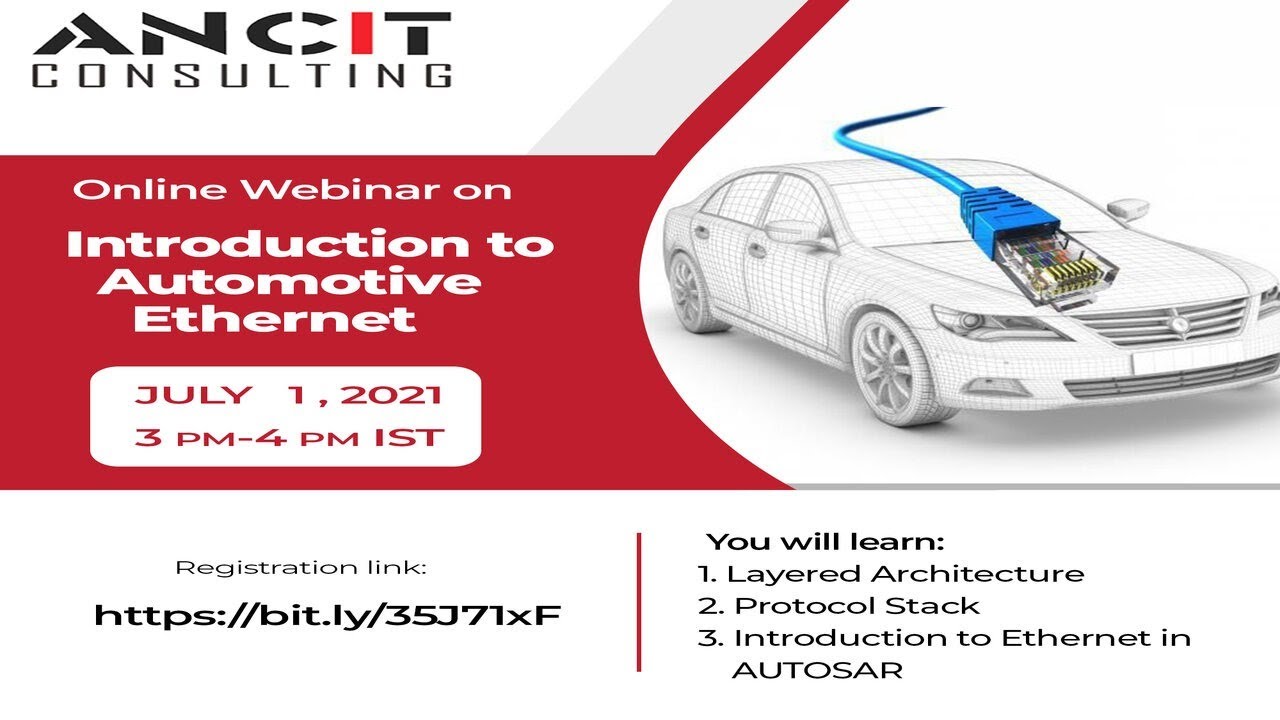 ANCIT
CONSULTING

Online Webinar on

Introduction to Automotive Ethernet

JULY 1, 2021
3 PM-4 PM IST

Registration link:

https://bit.ly/35J71xF

You will learn:
1. Layered Architecture
2. Protocol Stack
3. Introduction to Ethernet in AUTOSAR